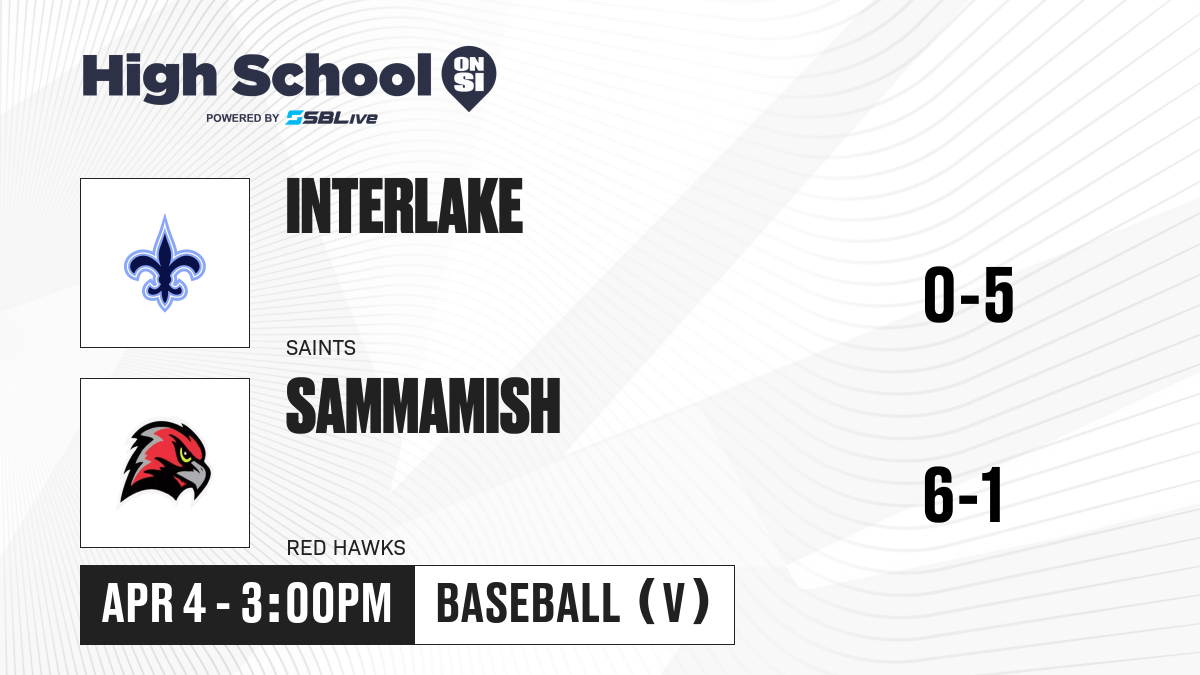 High School ON SI
POWERED BY SBLive

INTERLAKE
SAINTS
0-5

SAMMAMISH
RED HAWKS
6-1

APR 4 - 3:00PM
BASEBALL (V)